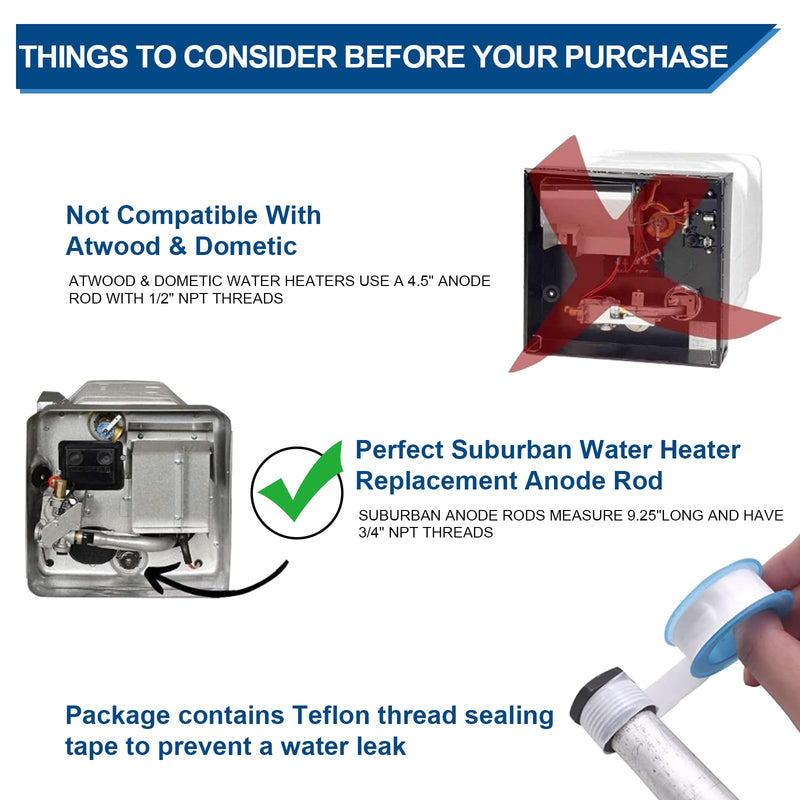 THINGS TO CONSIDER BEFORE YOUR PURCHASE

Not Compatible With Atwood & Dometic

ATWOOD & DOMETIC WATER HEATERS USE A 4.5" ANODE ROD WITH 1/2" NPT THREADS

Perfect Suburban Water Heater Replacement Anode Rod

SUBURBAN ANODE RODS MEASURE 9.25"LONG AND HAVE 3/4" NPT THREADS

Package contains Teflon thread sealing tape to prevent a water leak